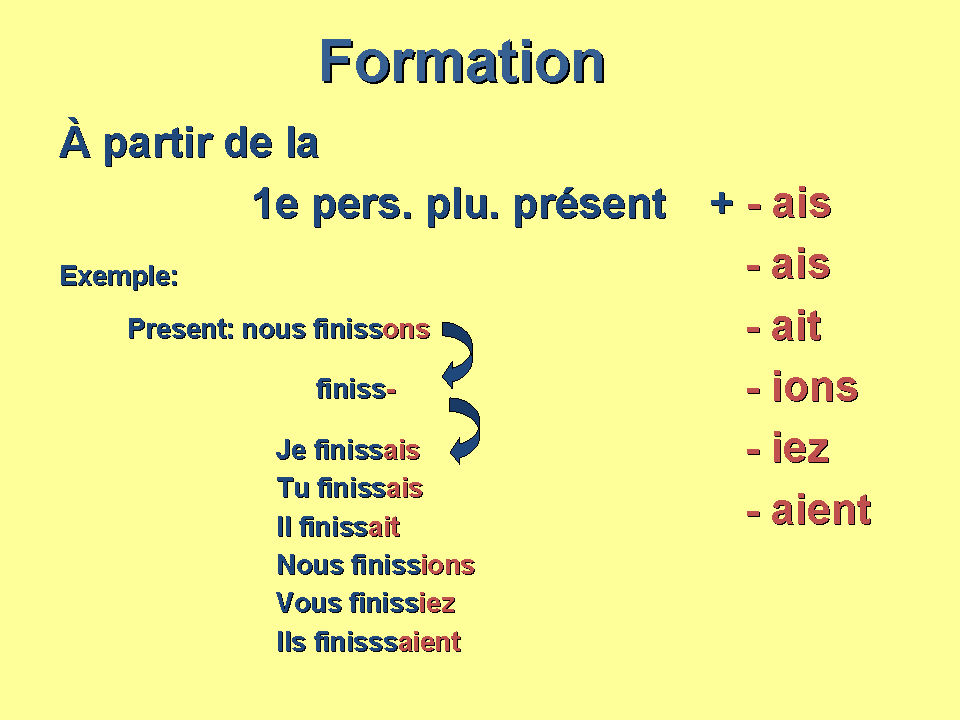 Formation

À partir de la

1e pers. plu. présent + - ais

- ais

- ait

- ions

- iez

- aient

Exemple:

Present: nous finissons

finiss-

Je finissais
Tu finissais
Il finissait
Nous finissions
Vous finissiez
Ils finisssaient